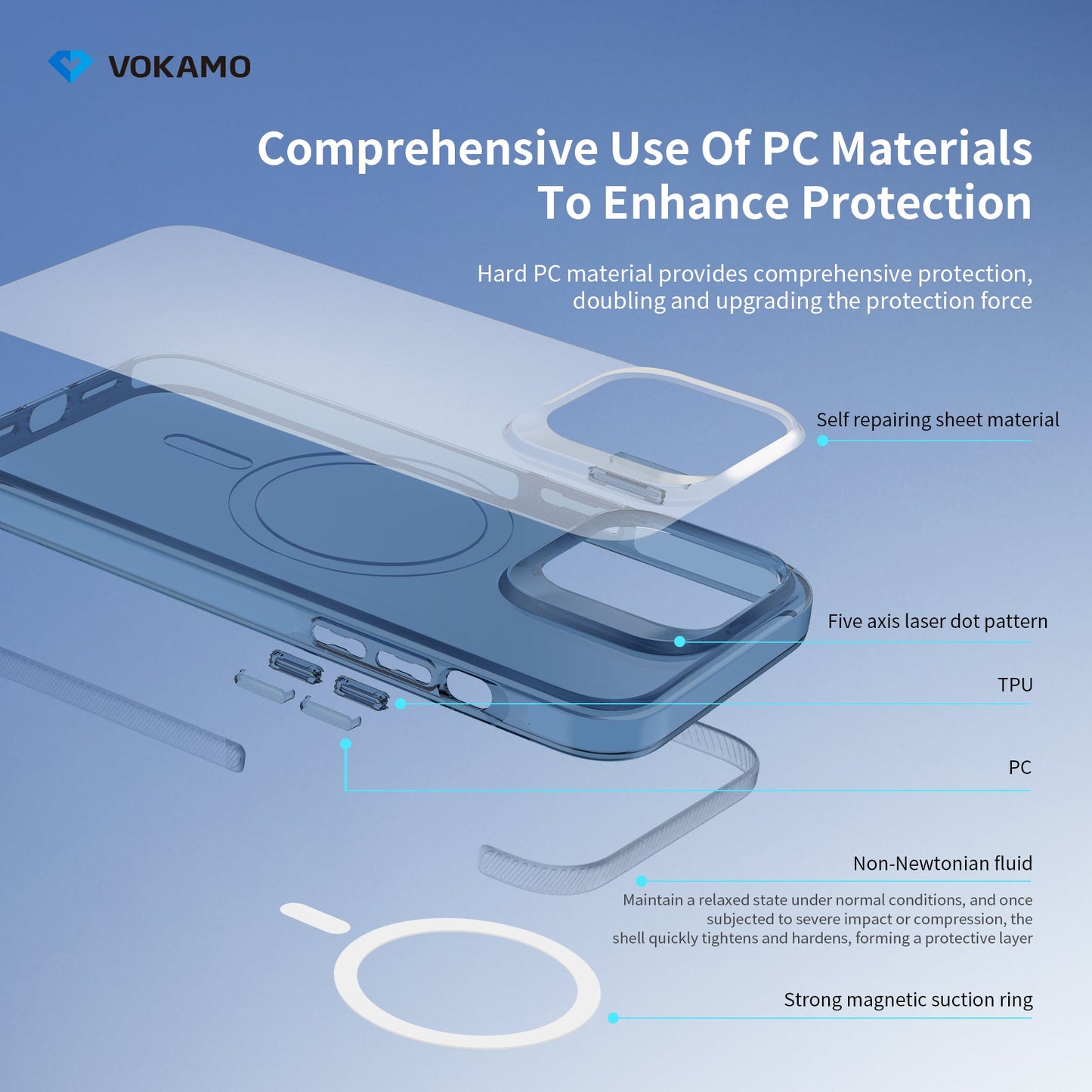 VOKAMO

Comprehensive Use Of PC Materials To Enhance Protection

Hard PC material provides comprehensive protection, doubling and upgrading the protection force

Self repairing sheet material

Five axis laser dot pattern

TPU

PC

Non-Newtonian fluid

Maintain a relaxed state under normal conditions, and once subjected to severe impact or compression, the shell quickly tightens and hardens, forming a protective layer

Strong magnetic suction ring